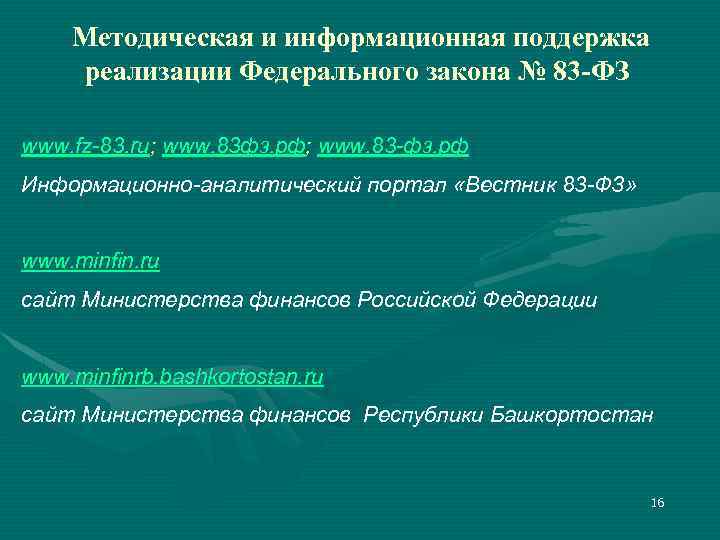 Методическая и информационная поддержка реализации Федерального закона № 83-ФЗ

www.fz-83.ru; www.83фз.рф; www.83-фз.рф
Информационно-аналитический портал «Вестник 83-ФЗ»

www.minfin.ru
сайт Министерства финансов Российской Федерации

www.minfinrb.bashkortostan.ru
сайт Министерства финансов  Республики Башкортостан

16